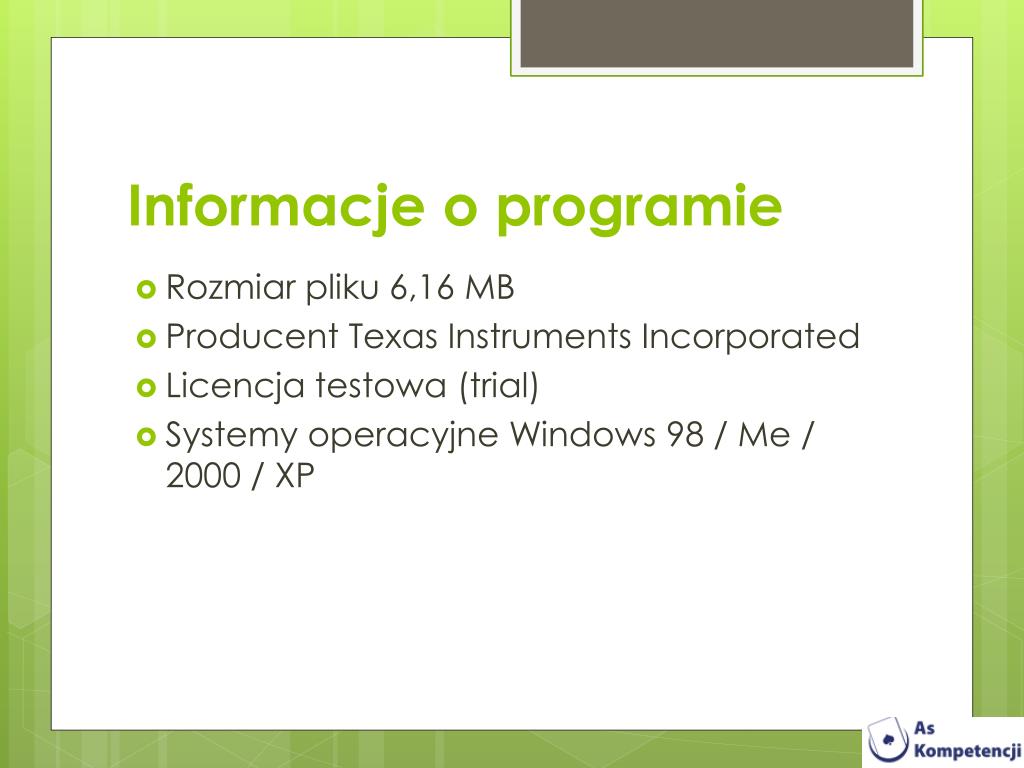 Informacje o programie

Rozmiar pliku 6,16 MB

Producent Texas Instruments Incorporated

Licencja testowa (trial)

Systemy operacyjne Windows 98 / Me / 2000 / XP

As Kompetencji